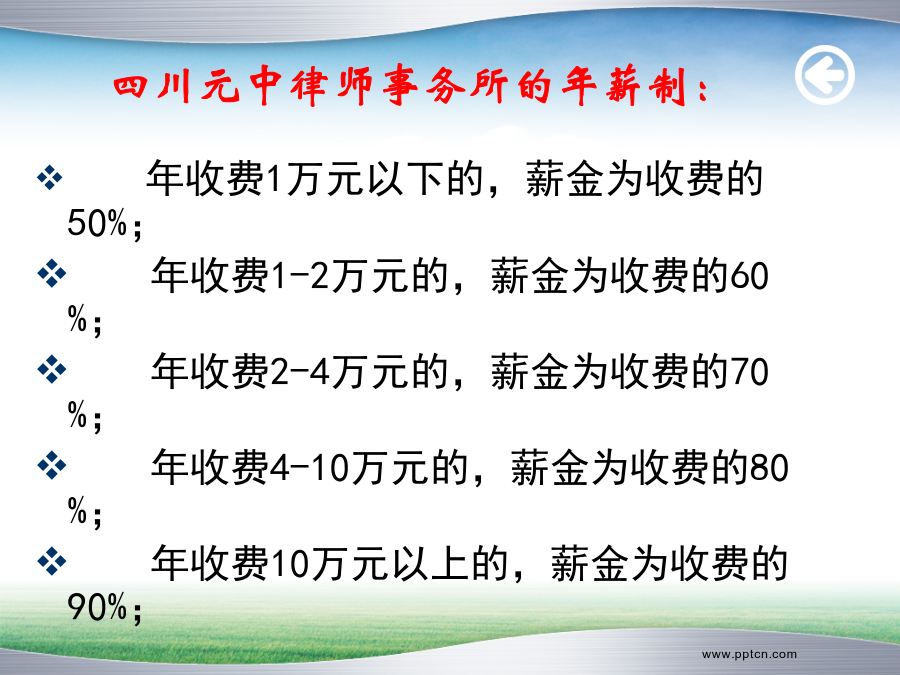 四川元中律师事务所的年薪制：

❖ 年收费1万元以下的，薪金为收费的50%；

❖ 年收费1-2万元的，薪金为收费的60%；

❖ 年收费2-4万元的，薪金为收费的70%；

❖ 年收费4-10万元的，薪金为收费的80%；

❖ 年收费10万元以上的，薪金为收费的90%；

www.pptcn.com